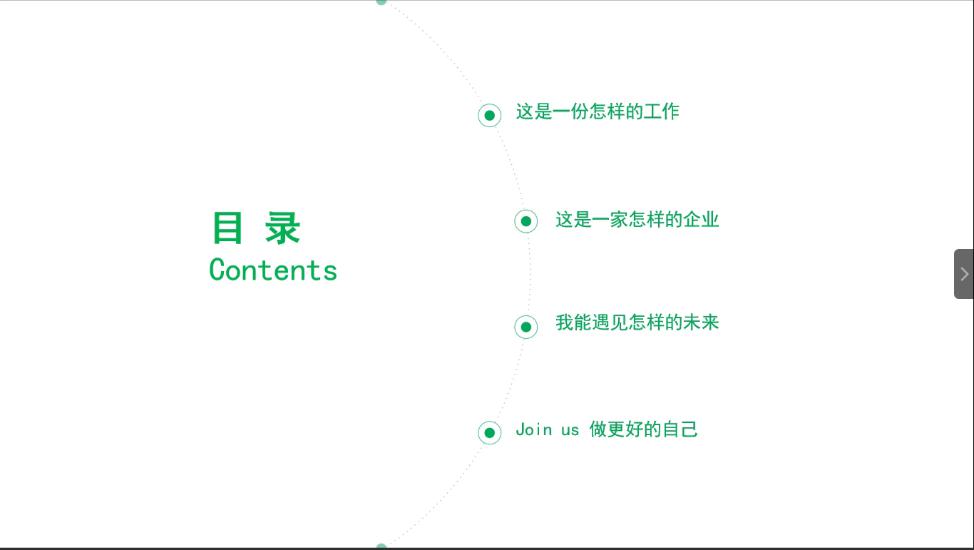 目 录
Contents

这是一份怎样的工作

这是一家怎样的企业

我能遇见怎样的未来

Join us 做更好的自己